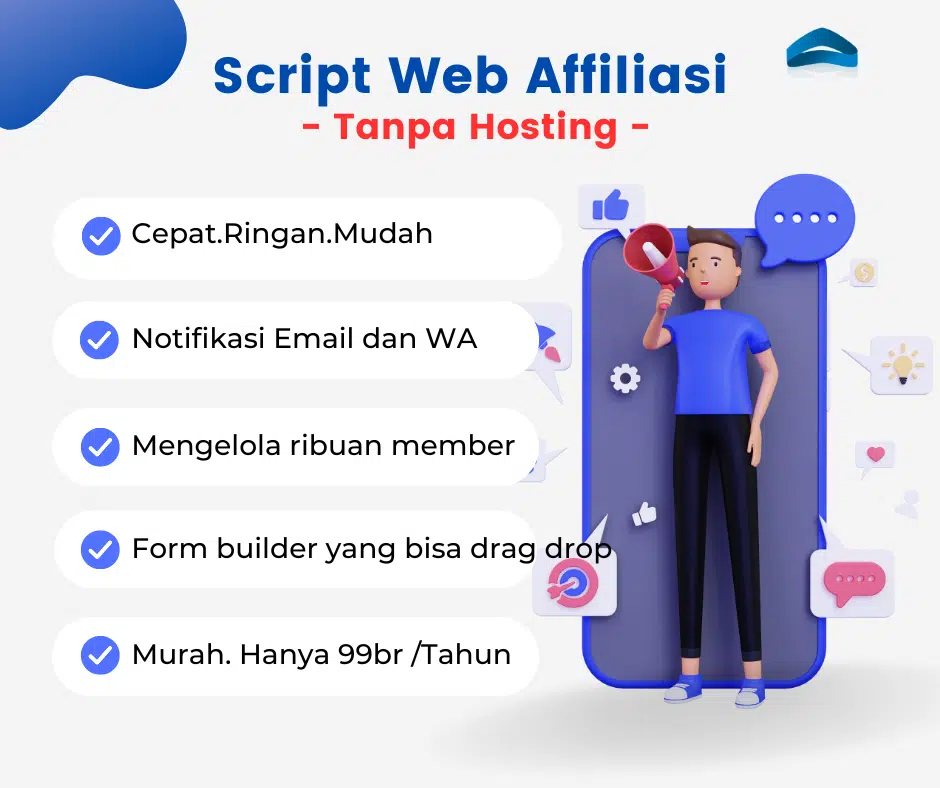 Script Web Affiliasi
- Tanpa Hosting -

Cepat.Ringan.Mudah

Notifikasi Email dan WA

Mengelola ribuan member

Form builder yang bisa drag drop

Murah. Hanya 99br /Tahun